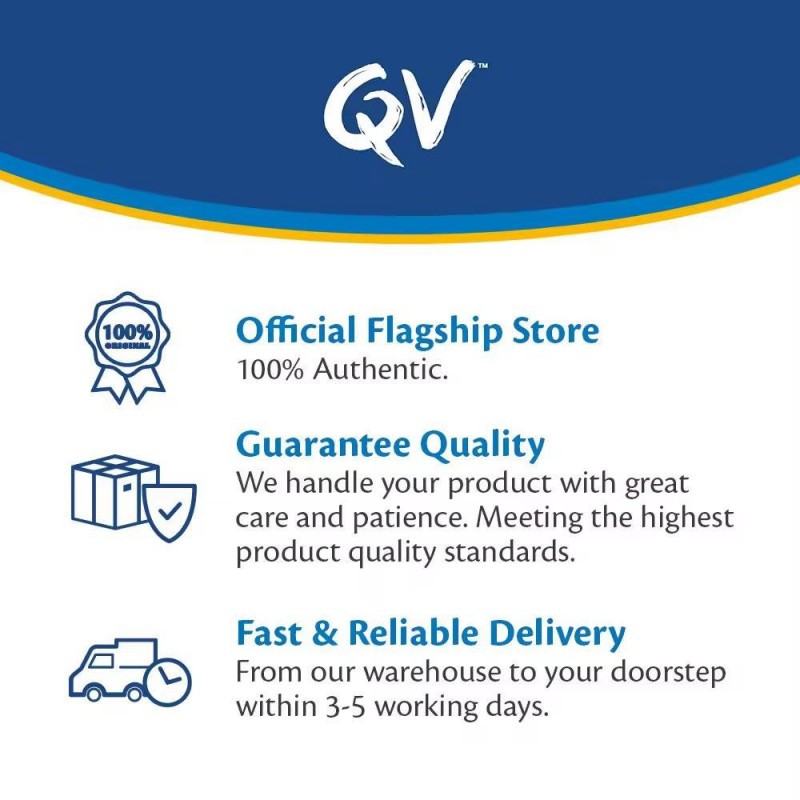 QV™

100% ORIGINAL

Official Flagship Store
100% Authentic.

Guarantee Quality
We handle your product with great care and patience. Meeting the highest product quality standards.

Fast & Reliable Delivery
From our warehouse to your doorstep within 3-5 working days.